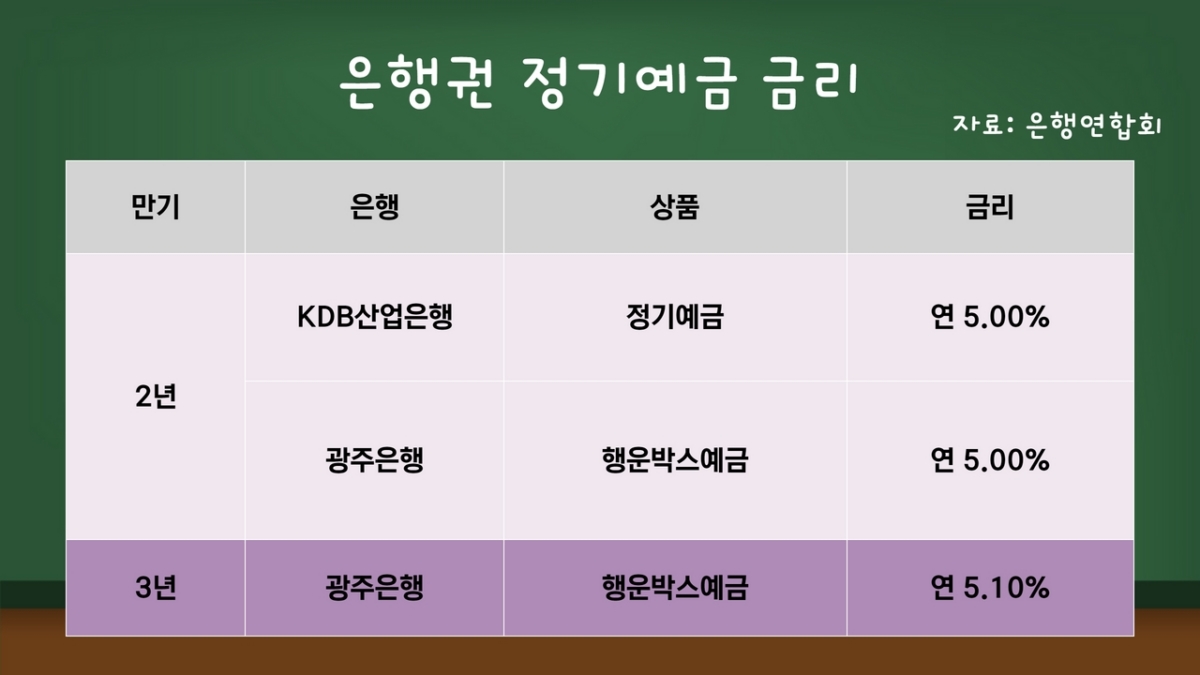 은행권 정기예금 금리

자료: 은행연합회

| 만기 | 은행 | 상품 | 금리 |
|---|---|---|---|
| 2년 | KDB산업은행 | 정기예금 | 연 5.00% |
| 2년 | 광주은행 | 행운박스예금 | 연 5.00% |
| 3년 | 광주은행 | 행운박스예금 | 연 5.10% |